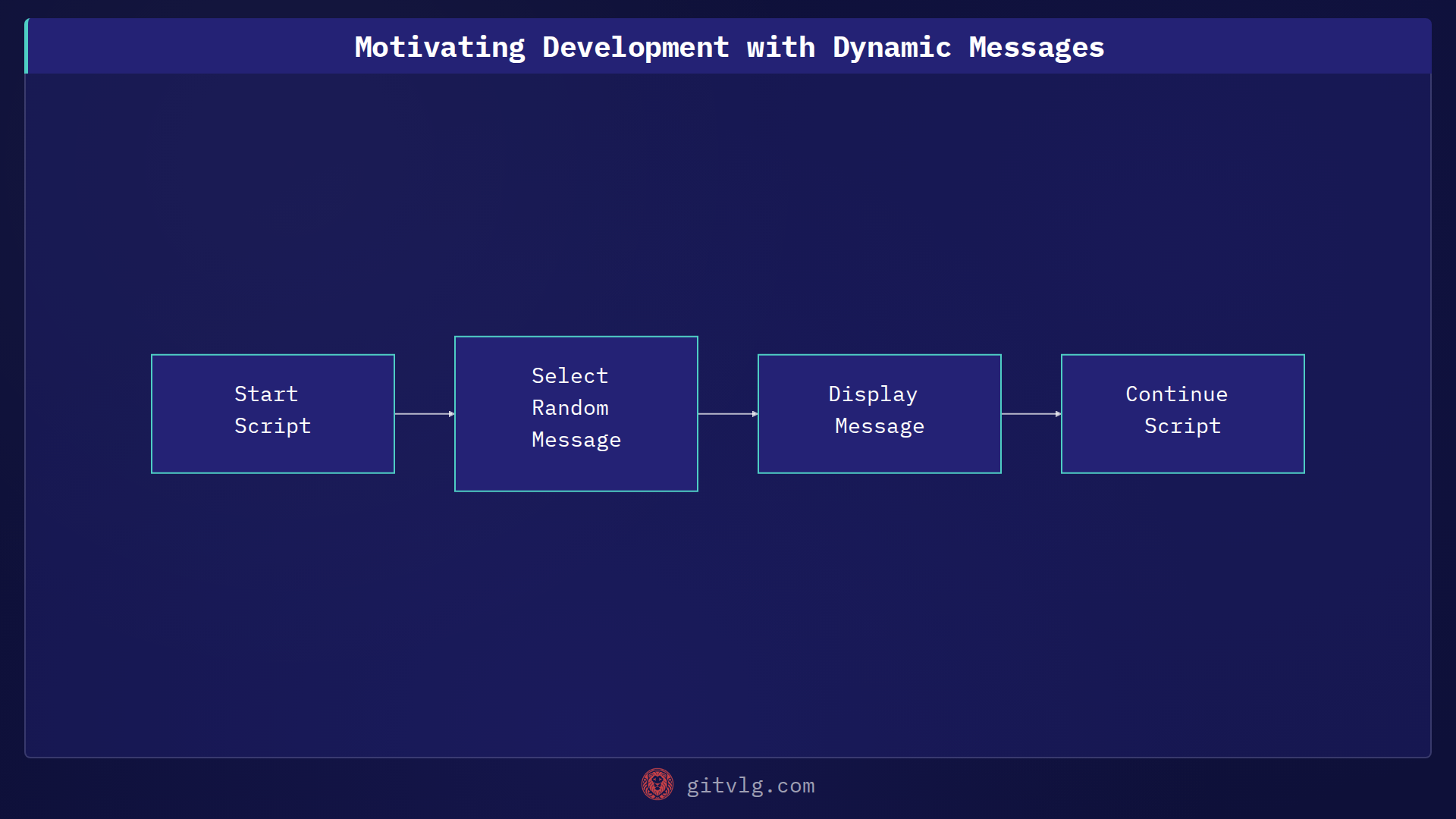 Motivating Development with Dynamic Messages

Start Script

Select Random Message

Display Message

Continue Script

gitvlg.com